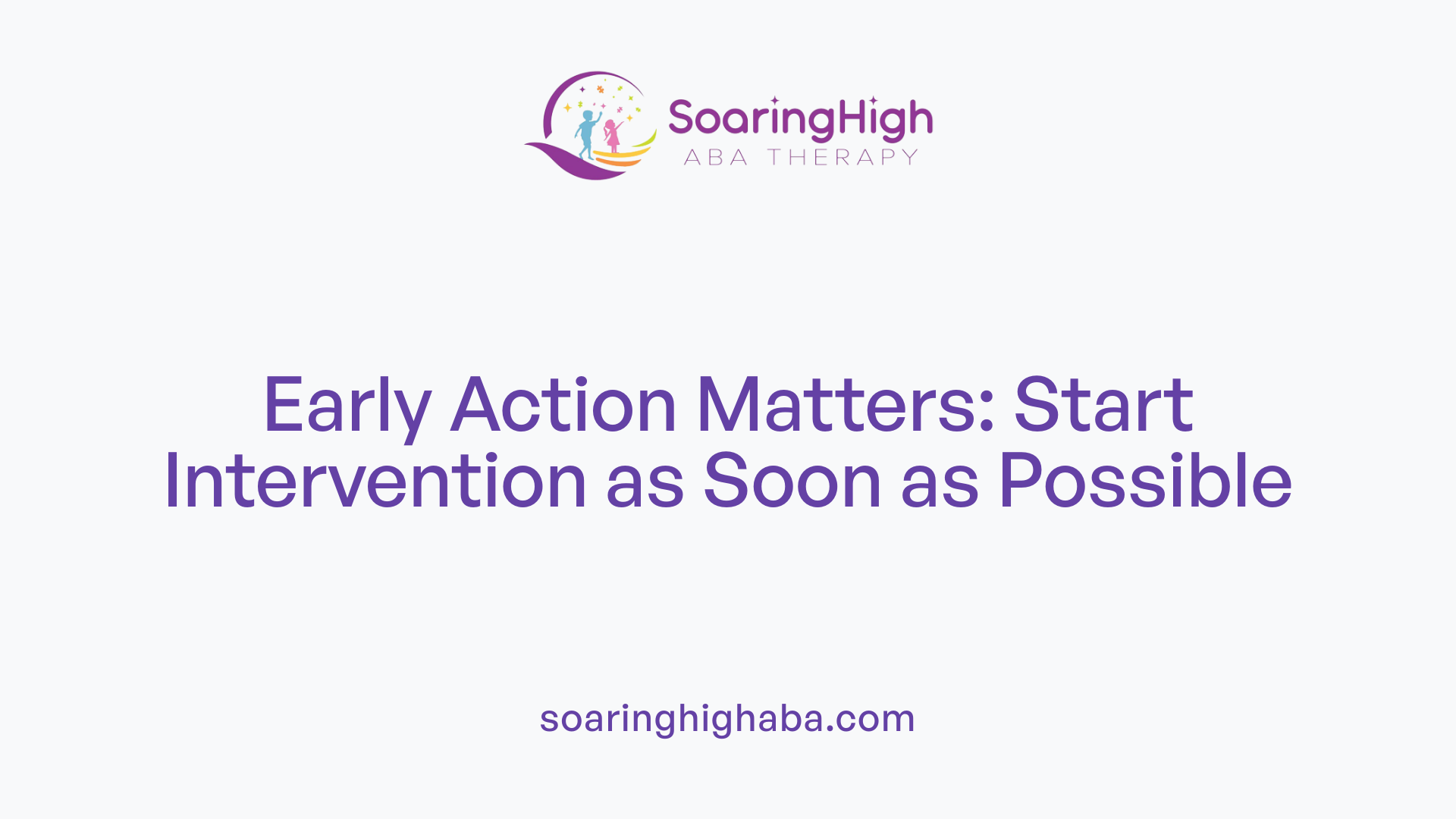 SoaringHigh
ABA THERAPY

Early Action Matters: Start Intervention as Soon as Possible

soaringhighaba.com